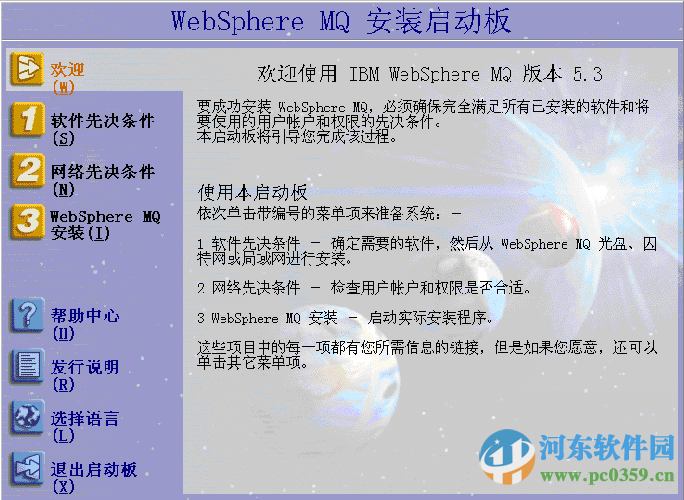 WebSphere MQ 安装启动板

欢迎
(W)

1 软件先决条件
(S)

2 网络先决条件
(N)

3 WebSphere MQ 安装(I)

帮助中心
(H)

发行说明
(R)

选择语言
(L)

退出启动板
(X)

欢迎使用 IBM WebSphere MQ 版本 5.3

要成功安装 WebSphere MQ，必须确保完全满足所有已安装的软件和将要使用的用户帐户和权限的先决条件。
本启动板将引导您完成该过程。

使用本启动板
依次单击带编号的菜单项来准备系统：-

1 软件先决条件 - 确定需要的软件，然后从 WebSphere MQ 光盘、因特网或局域网进行安装。

2 网络先决条件 - 检查用户帐户和权限是否合适。

3 WebSphere MQ 安装 - 启动实际安装程序。

这些项目中的每一项都有您所需信息的链接，但是如果您愿意，还可以单击其它菜单项。

河东软件园
www.pc0359.cn